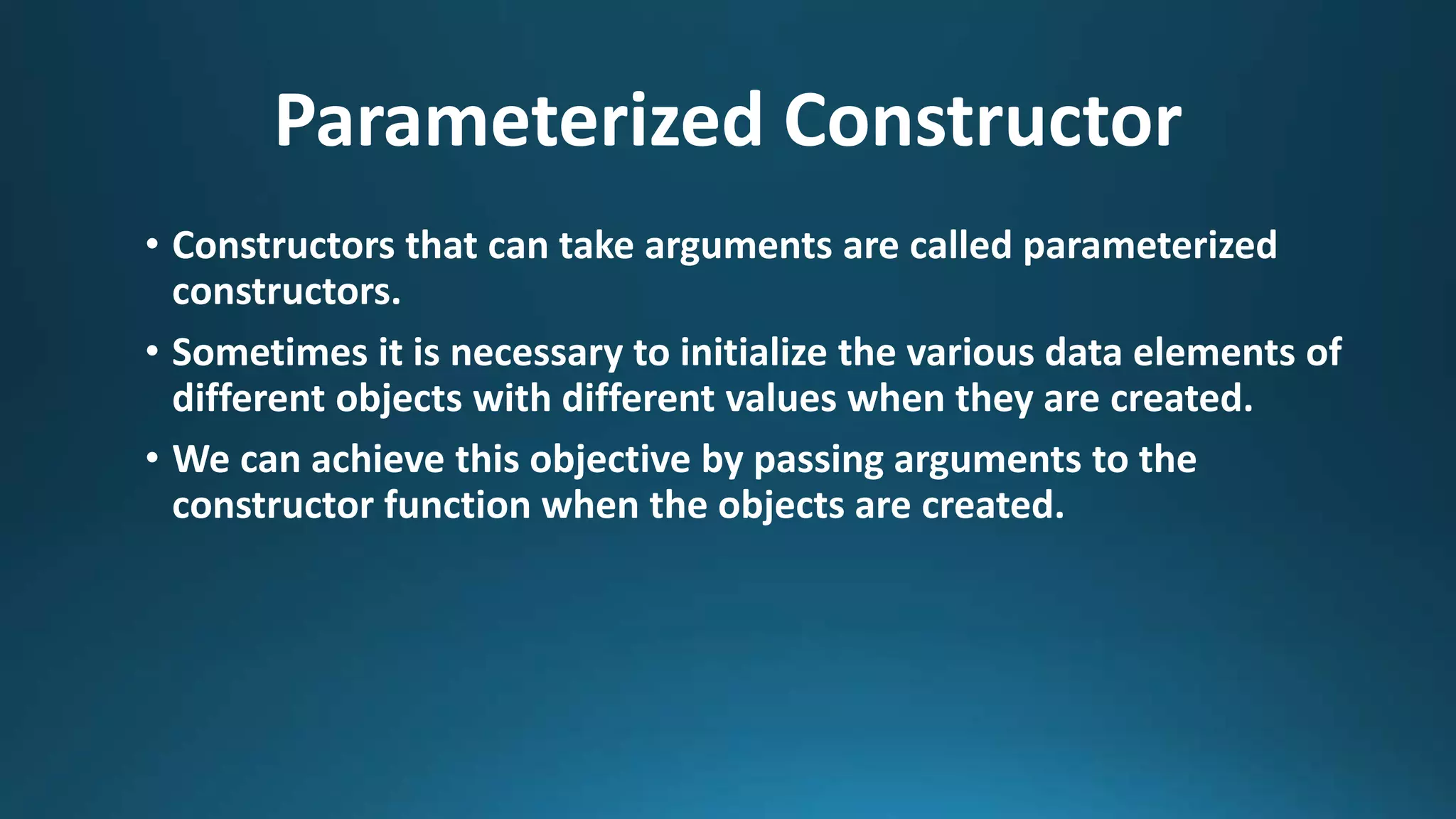 Parameterized Constructor

• Constructors that can take arguments are called parameterized constructors.

• Sometimes it is necessary to initialize the various data elements of different objects with different values when they are created.

• We can achieve this objective by passing arguments to the constructor function when the objects are created.